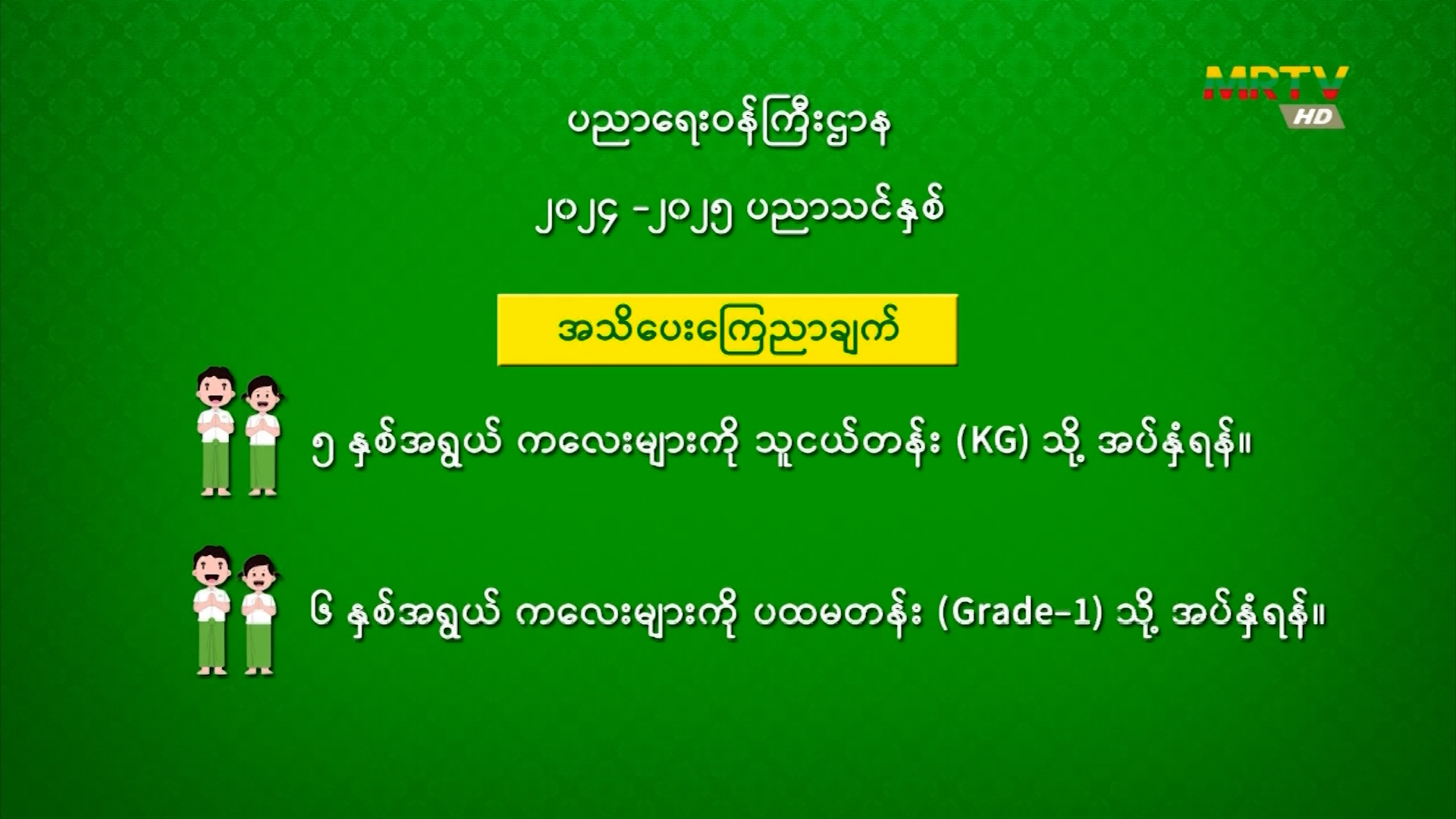 MRTV HD

ပညာရေးဝန်ကြီးဌာန

၂၀၂၄ -၂၀၂၅ ပညာသင်နှစ်

အသိပေးကြေညာချက်

၅ နှစ်အရွယ် ကလေးများကို သူငယ်တန်း (KG) သို့ အပ်နှံရန်။

၆ နှစ်အရွယ် ကလေးများကို ပထမတန်း (Grade-1) သို့ အပ်နှံရန်။